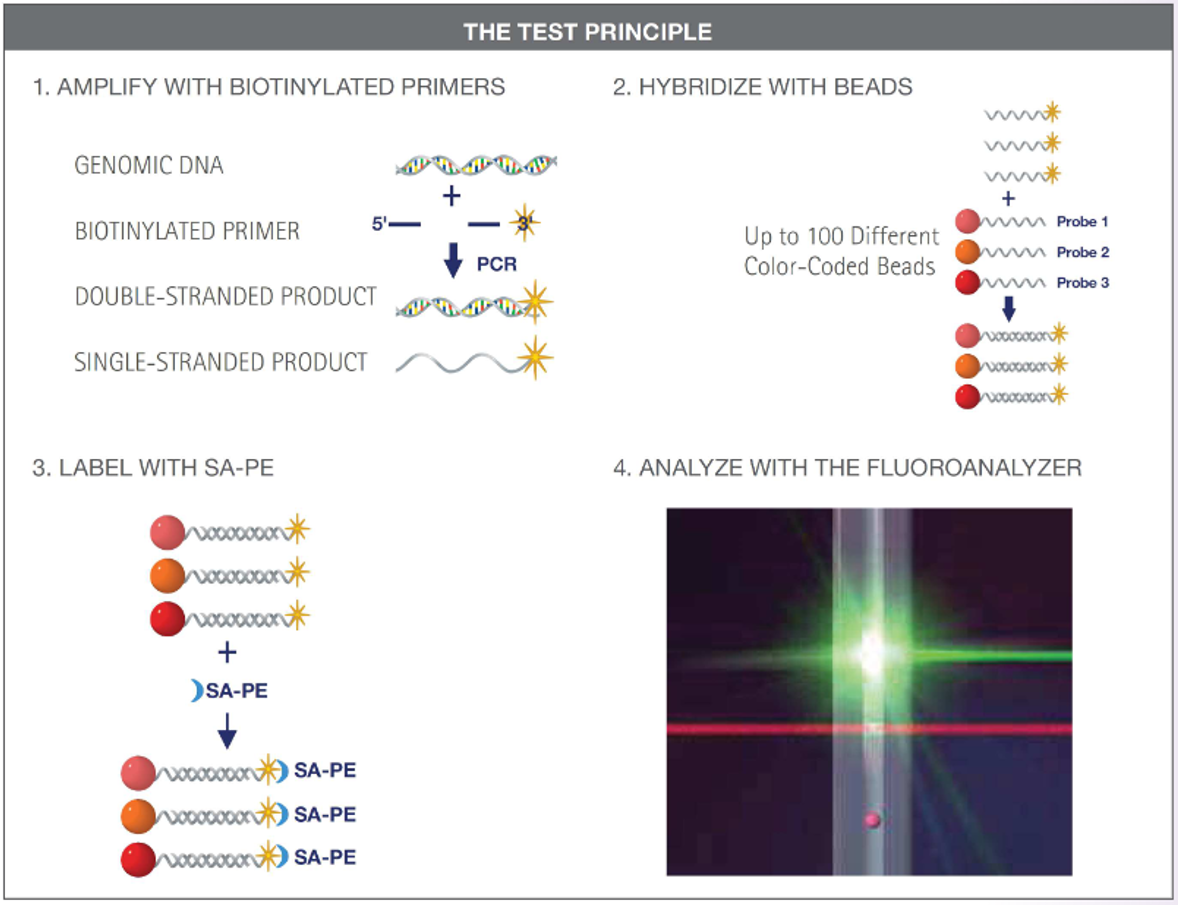 THE TEST PRINCIPLE

1. AMPLIFY WITH BIOTINYLATED PRIMERS

GENOMIC DNA

+

BIOTINYLATED PRIMER

5' 3'

PCR

DOUBLE-STRANDED PRODUCT

SINGLE-STRANDED PRODUCT

2. HYBRIDIZE WITH BEADS

+

Up to 100 Different Color-Coded Beads

Probe 1

Probe 2

Probe 3

3. LABEL WITH SA-PE

+

SA-PE

SA-PE

SA-PE

SA-PE

4. ANALYZE WITH THE FLUOROANALYZER